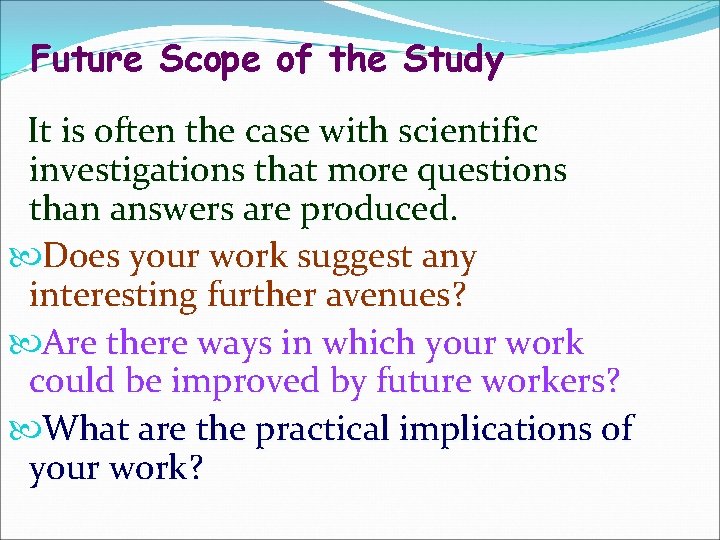 Future Scope of the Study

It is often the case with scientific investigations that more questions than answers are produced.

Does your work suggest any interesting further avenues?

Are there ways in which your work could be improved by future workers?

What are the practical implications of your work?